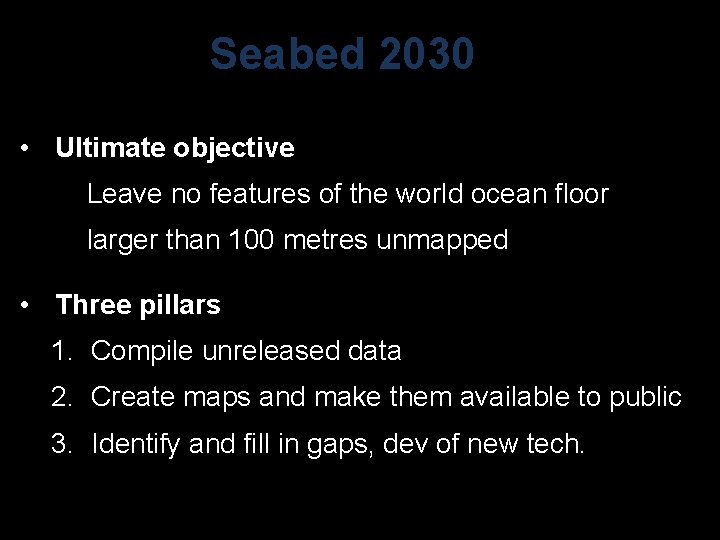 Seabed 2030

• Ultimate objective

Leave no features of the world ocean floor larger than 100 metres unmapped

• Three pillars

1. Compile unreleased data
2. Create maps and make them available to public
3. Identify and fill in gaps, dev of new tech.